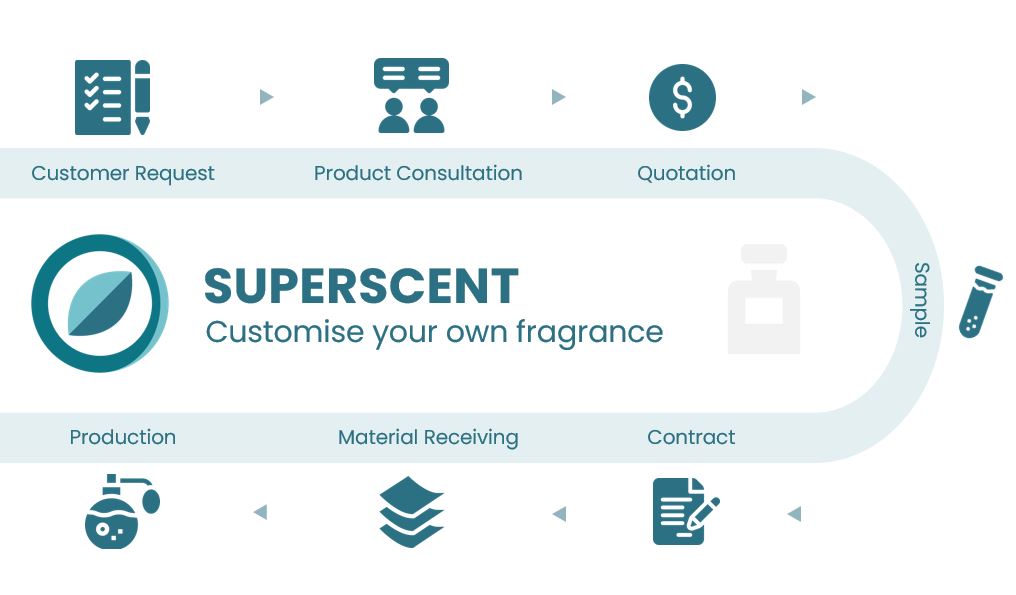 Customer Request

Product Consultation

Quotation

SUPERSCENT
Customise your own fragrance

Sample

Production

Material Receiving

Contract